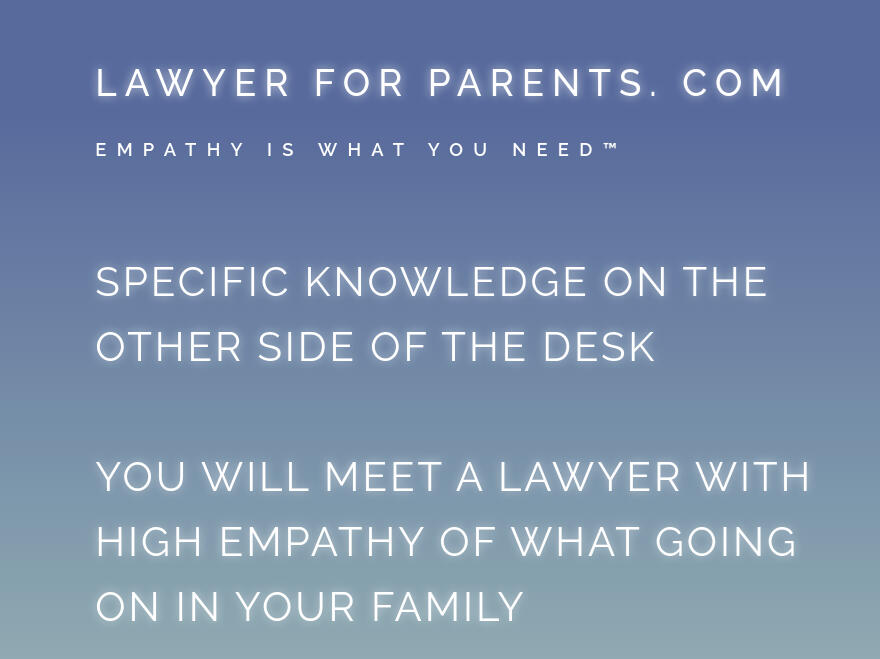 LAWYER FOR PARENTS. COM

EMPATHY IS WHAT YOU NEED™

SPECIFIC KNOWLEDGE ON THE OTHER SIDE OF THE DESK

YOU WILL MEET A LAWYER WITH HIGH EMPATHY OF WHAT GOING ON IN YOUR FAMILY